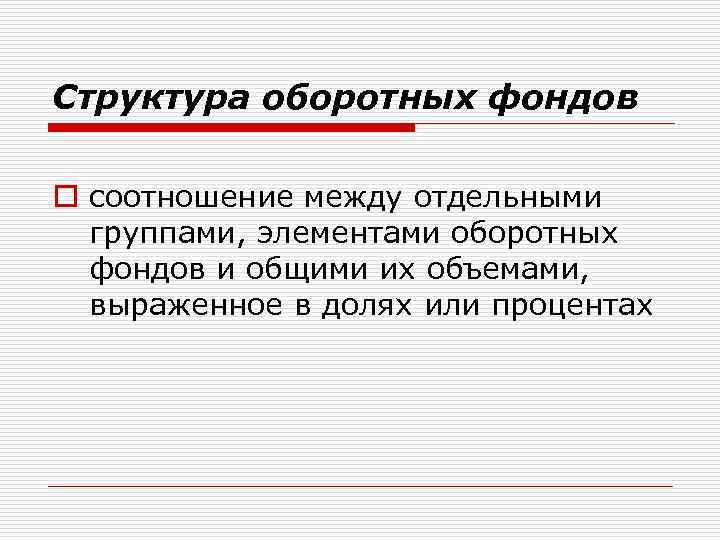 Структура оборотных фондов

соотношение между отдельными группами, элементами оборотных фондов и общими их объемами, выраженное в долях или процентах